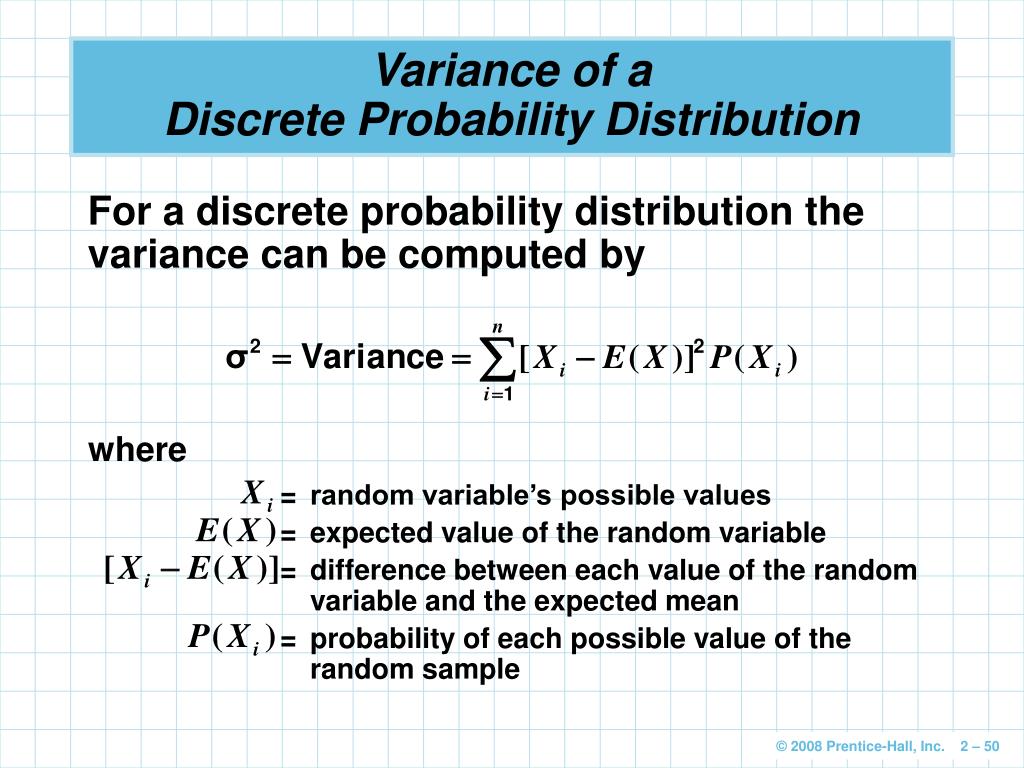 Variance of a
Discrete Probability Distribution

For a discrete probability distribution the variance can be computed by

$\sigma^2 = \text{Variance} = \sum_{i=1}^{n} [X_i - E(X)]^2 P(X_i)$

where

$X_i$ = random variable's possible values
$E(X)$ = expected value of the random variable
$[X_i - E(X)]$ = difference between each value of the random variable and the expected mean
$P(X_i)$ = probability of each possible value of the random sample

© 2008 Prentice-Hall, Inc. 2 – 50